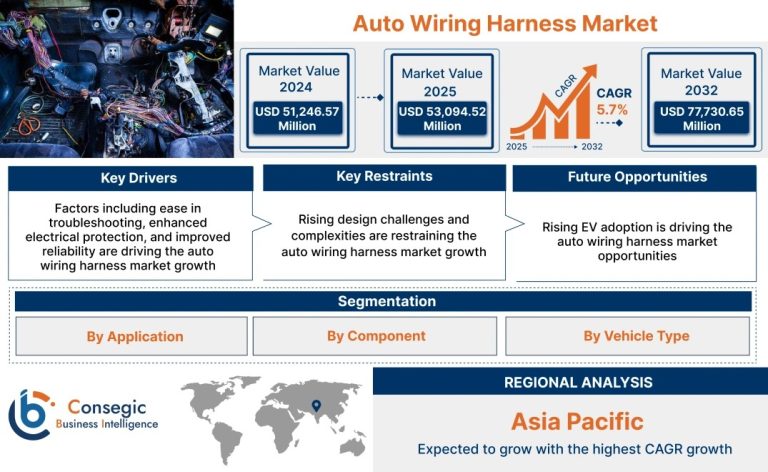 Auto Wiring Harness Market

Market Value 2024
USD 51,246.57 Million

Market Value 2025
USD 53,094.52 Million

CAGR
2025 2032

CAGR 5.7%

Market Value 2032
USD 77,730.65 Million

Key Drivers
Factors including ease in troubleshooting, enhanced electrical protection, and improved reliability are driving the auto wiring harness market growth

Key Restraints
Rising design challenges and complexities are restraining the auto wiring harness market growth

Future Opportunities
Rising EV adoption is driving the auto wiring harness market opportunities

Segmentation

By Application

By Component

By Vehicle Type

Consegic Business Intelligence

REGIONAL ANALYSIS

Asia Pacific

Expected to grow with the highest CAGR growth